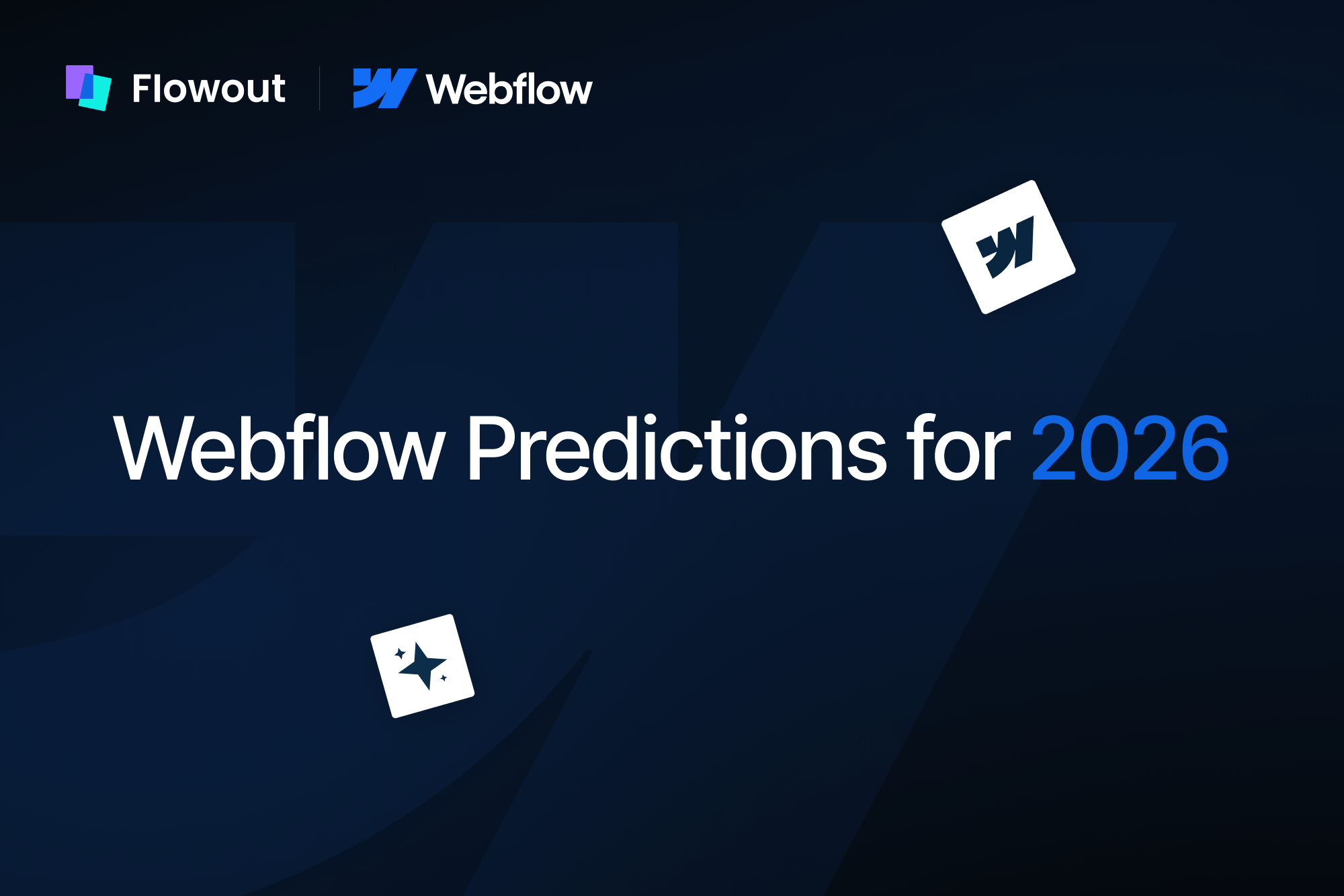 Flowout Webflow

Webflow Predictions for 2026